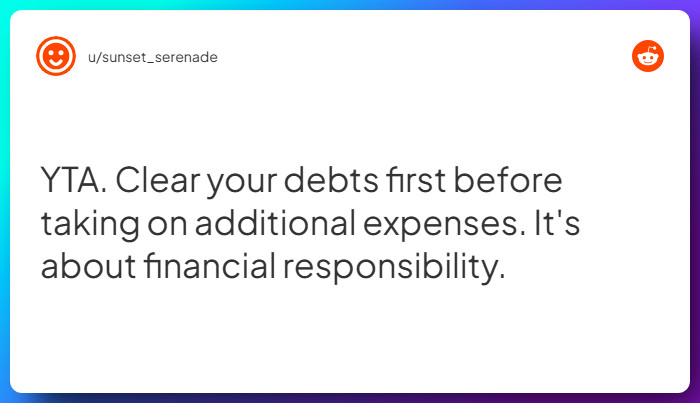 u/sunset_serenade

YTA. Clear your debts first before taking on additional expenses. It's about financial responsibility.